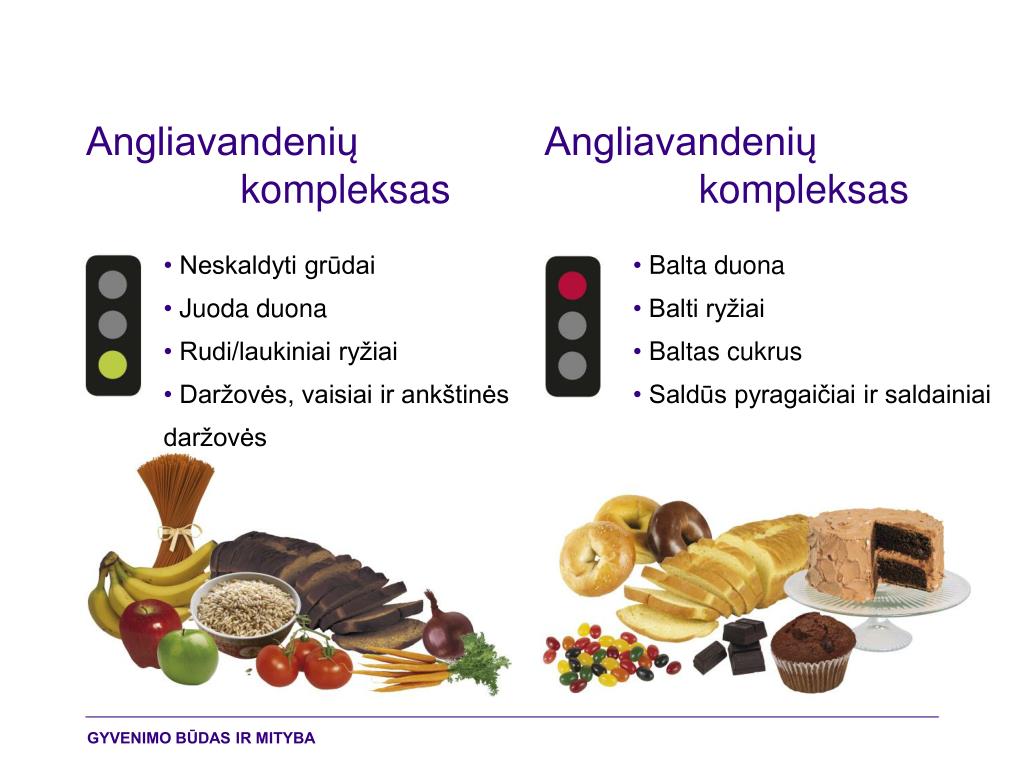 Angliavandenių kompleksas

• Neskaldyti grūdai
• Juoda duona
• Rudi/laukiniai ryžiai
• Daržovės, vaisiai ir ankštinės daržovės

Angliavandenių kompleksas

• Balta duona
• Balti ryžiai
• Baltas cukrus
• Saldūs pyragaičiai ir saldainiai

GYVENIMO BŪDAS IR MITYBA